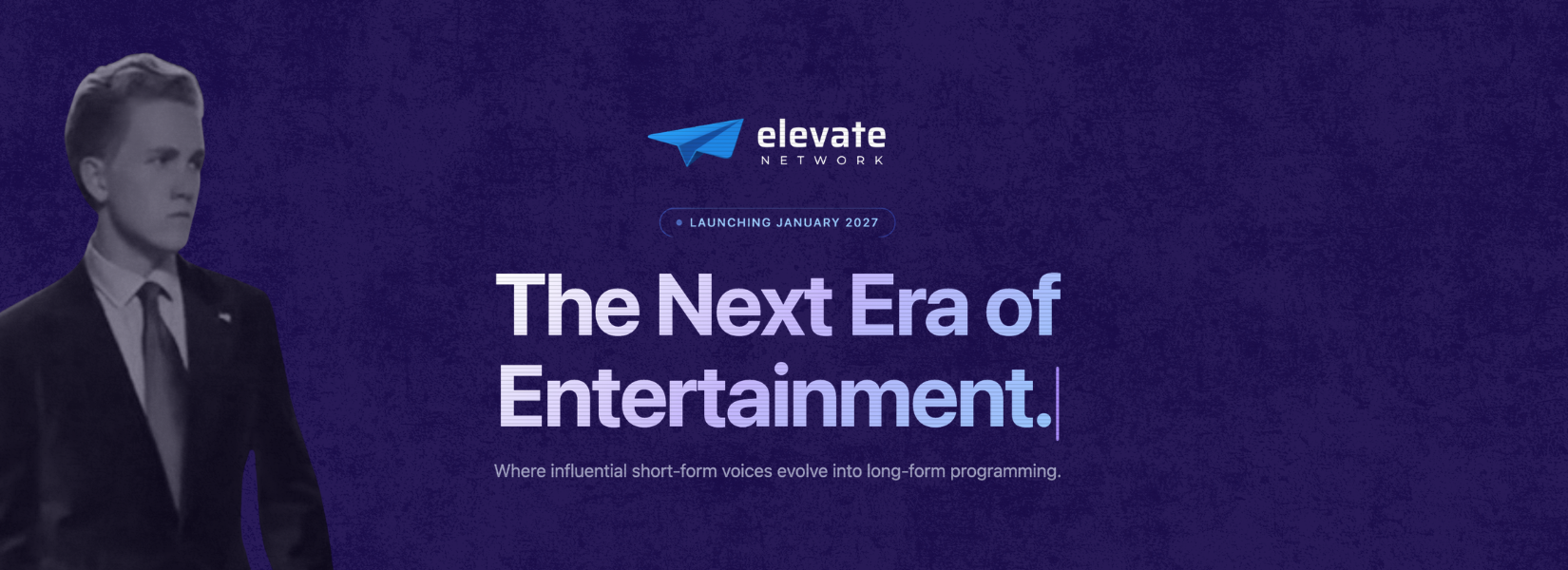 elevate
NETWORK

LAUNCHING JANUARY 2027

The Next Era of Entertainment.

Where influential short-form voices evolve into long-form programming.